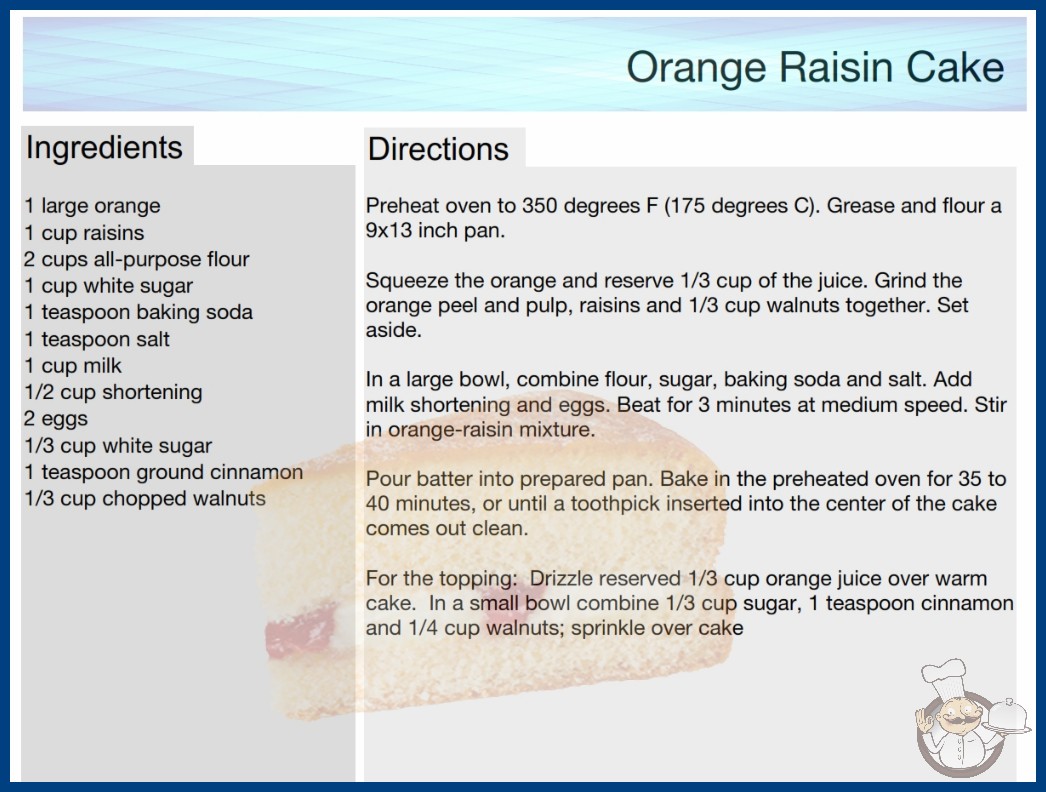 Orange Raisin Cake

Ingredients

1 large orange
1 cup raisins
2 cups all-purpose flour
1 cup white sugar
1 teaspoon baking soda
1 teaspoon salt
1 cup milk
1/2 cup shortening
2 eggs
1/3 cup white sugar
1 teaspoon ground cinnamon
1/3 cup chopped walnuts

Directions

Preheat oven to 350 degrees F (175 degrees C). Grease and flour a 9x13 inch pan.

Squeeze the orange and reserve 1/3 cup of the juice. Grind the orange peel and pulp, raisins and 1/3 cup walnuts together. Set aside.

In a large bowl, combine flour, sugar, baking soda and salt. Add milk shortening and eggs. Beat for 3 minutes at medium speed. Stir in orange-raisin mixture.

Pour batter into prepared pan. Bake in the preheated oven for 35 to 40 minutes, or until a toothpick inserted into the center of the cake comes out clean.

For the topping: Drizzle reserved 1/3 cup orange juice over warm cake. In a small bowl combine 1/3 cup sugar, 1 teaspoon cinnamon and 1/4 cup walnuts; sprinkle over cake